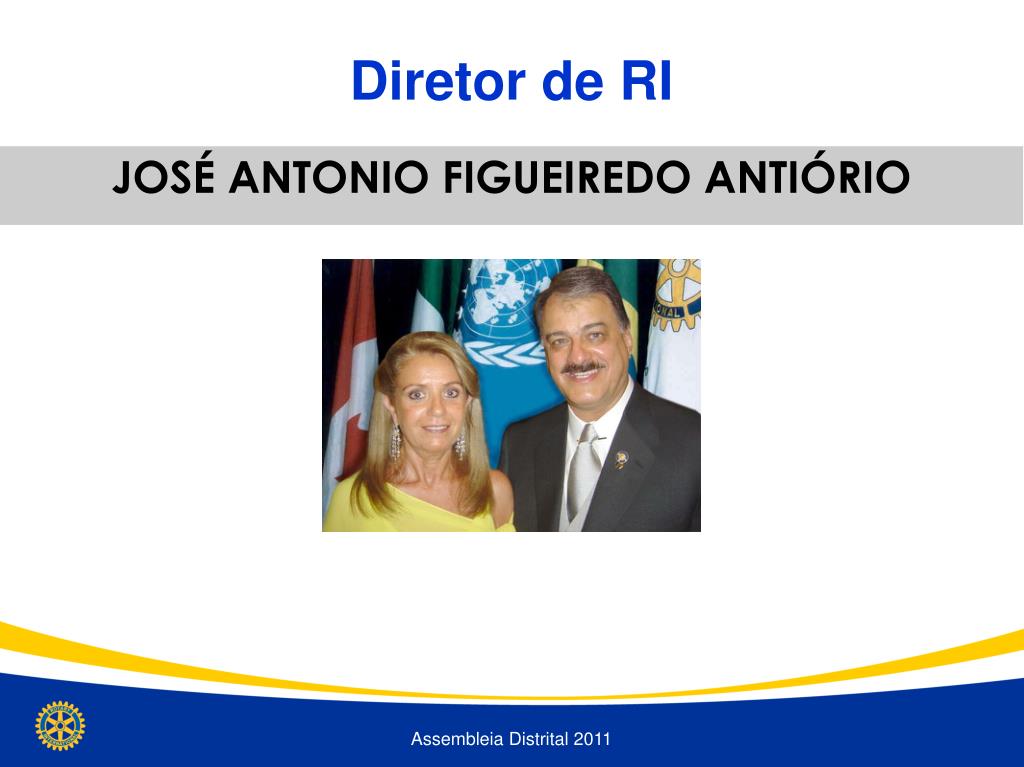 Diretor de RI

JOSÉ ANTONIO FIGUEIREDO ANTIÓRIO

Assembleia Distrital 2011